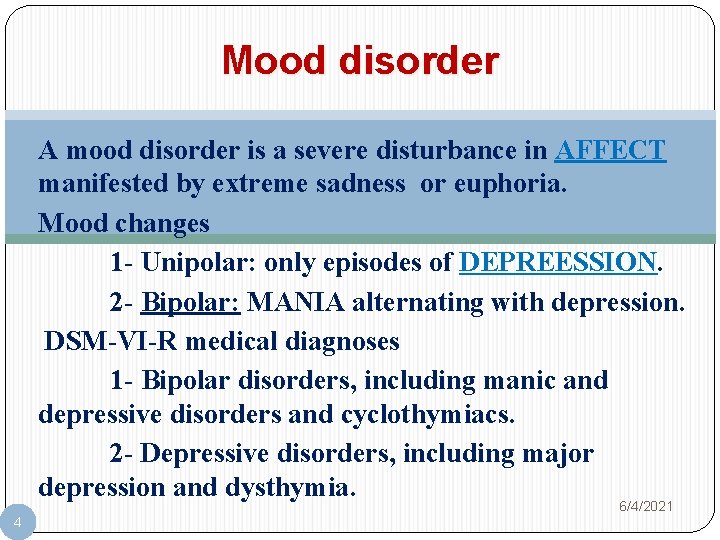 Mood disorder

A mood disorder is a severe disturbance in AFFECT manifested by extreme sadness or euphoria.

Mood changes

1- Unipolar: only episodes of DEPREESSION.

2- Bipolar: MANIA alternating with depression.

DSM-VI-R medical diagnoses

1- Bipolar disorders, including manic and depressive disorders and cyclothymiacs.

2- Depressive disorders, including major depression and dysthymia.

6/4/2021

4